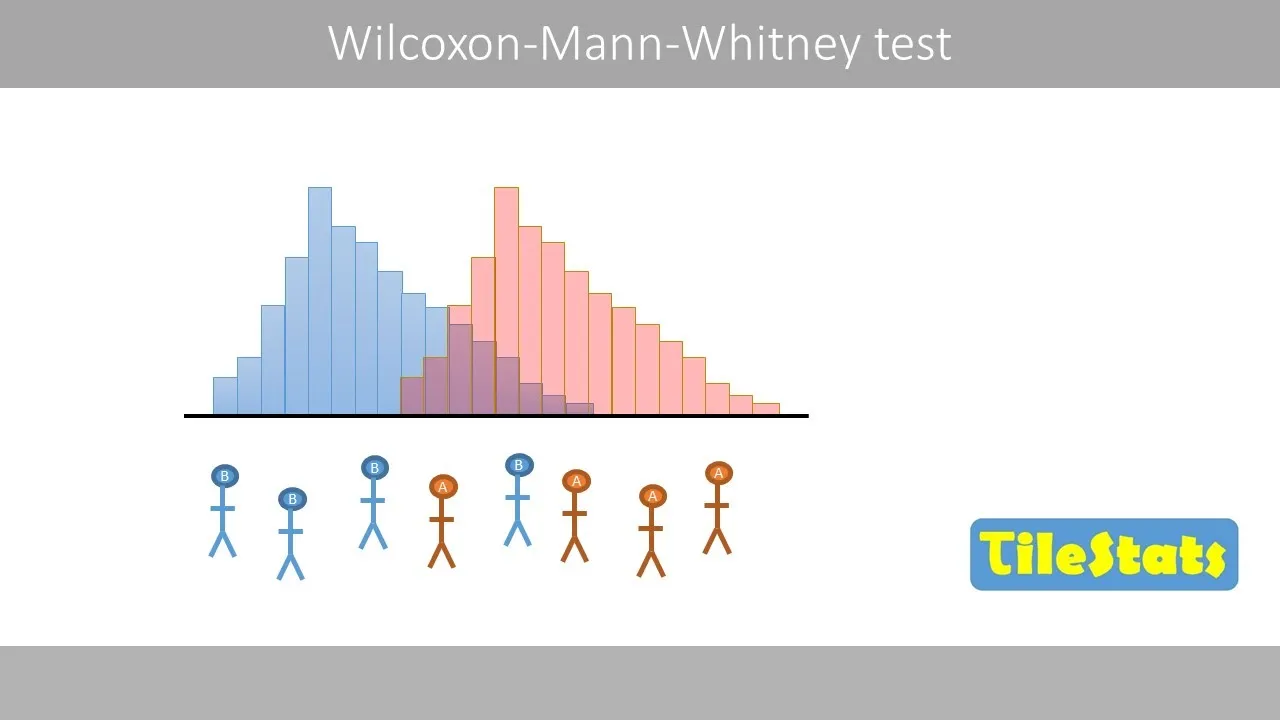 Wilcoxon-Mann-Whitney test

B
B
B
A
B
A
A
A

TileStats